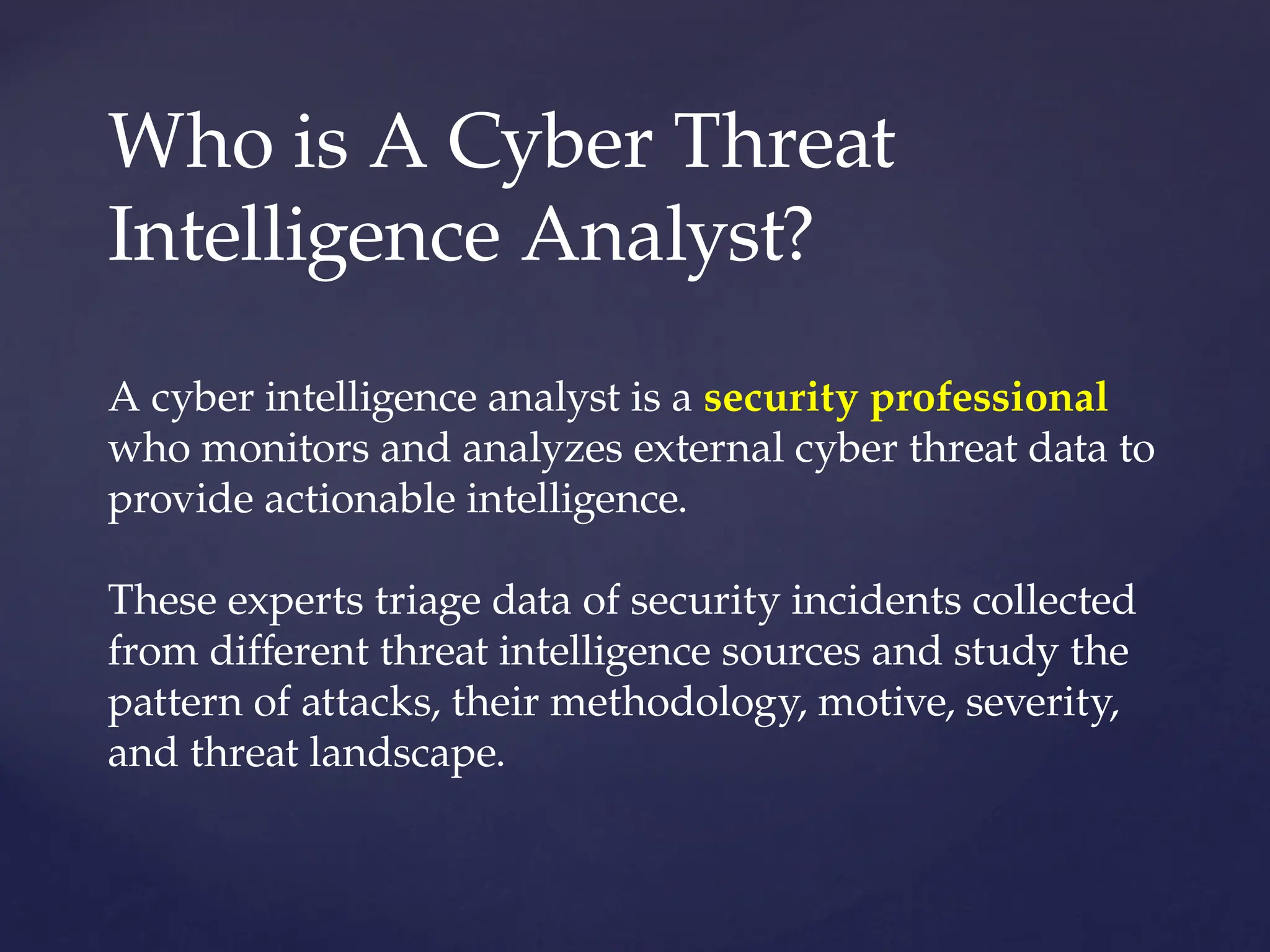 Who is A Cyber Threat Intelligence Analyst?

A cyber intelligence analyst is a security professional who monitors and analyzes external cyber threat data to provide actionable intelligence.

These experts triage data of security incidents collected from different threat intelligence sources and study the pattern of attacks, their methodology, motive, severity, and threat landscape.